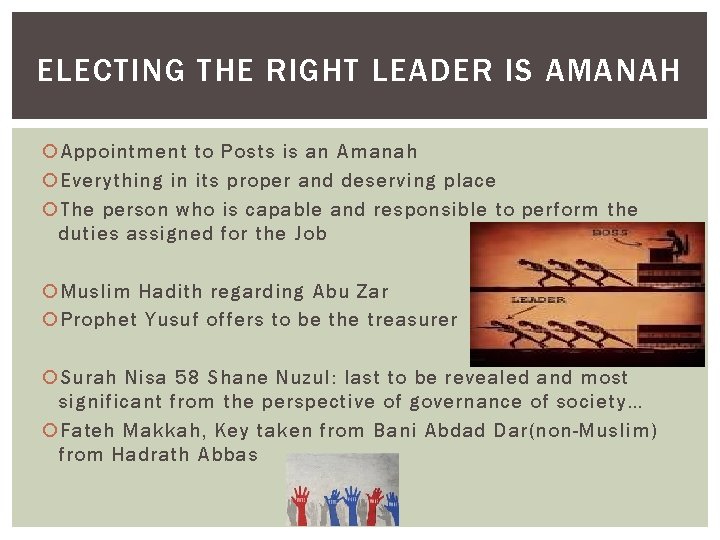 ELECTING THE RIGHT LEADER IS AMANAH

Appointment to Posts is an Amanah
Everything in its proper and deserving place
The person who is capable and responsible to perform the duties assigned for the Job

BOSS
LEADER

Muslim Hadith regarding Abu Zar
Prophet Yusuf offers to be the treasurer

Surah Nisa 58 Shane Nuzul: last to be revealed and most significant from the perspective of governance of society…
Fateh Makkah, Key taken from Bani Abdad Dar(non-Muslim) from Hadrath Abbas